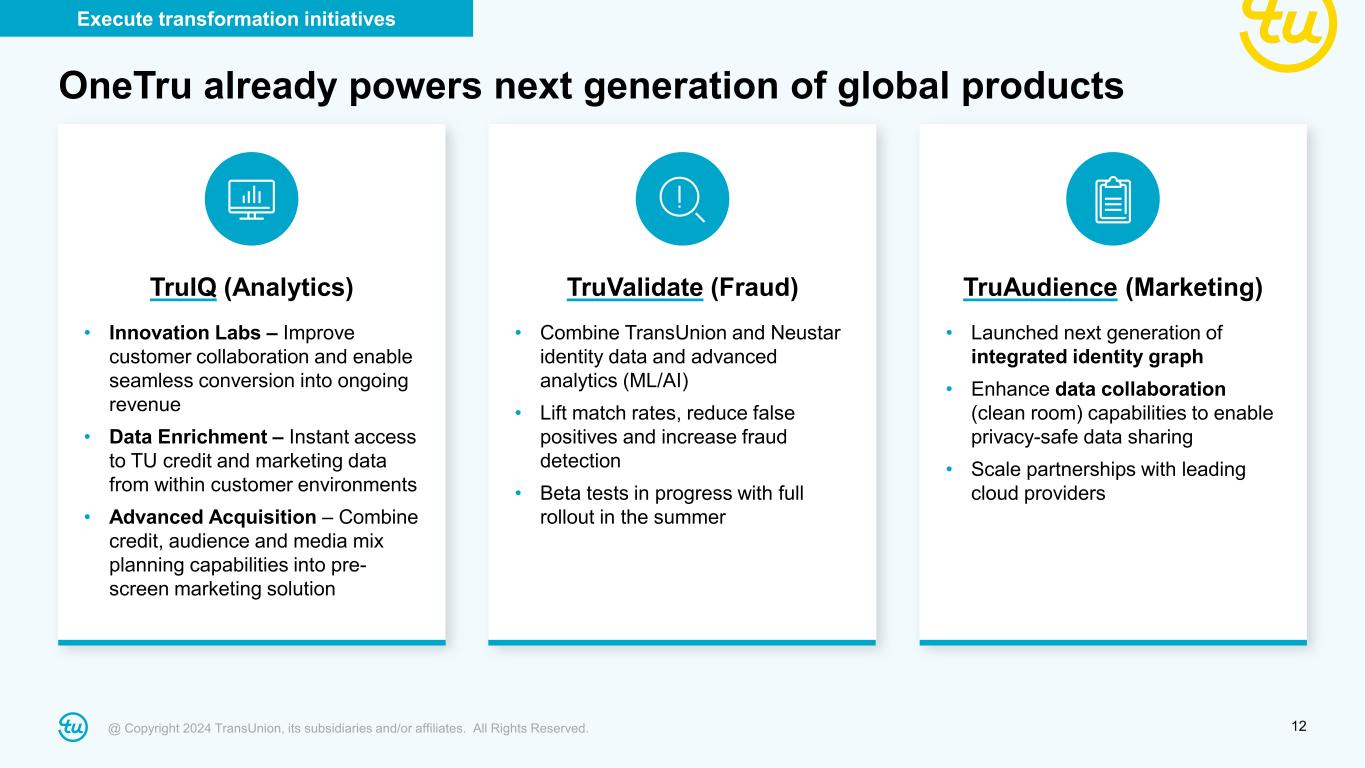 Execute transformation initiatives

tu

OneTru already powers next generation of global products

TruIQ (Analytics)

• Innovation Labs – Improve customer collaboration and enable seamless conversion into ongoing revenue
• Data Enrichment – Instant access to TU credit and marketing data from within customer environments
• Advanced Acquisition – Combine credit, audience and media mix planning capabilities into pre-screen marketing solution

TruValidate (Fraud)

• Combine TransUnion and Neustar identity data and advanced analytics (ML/AI)
• Lift match rates, reduce false positives and increase fraud detection
• Beta tests in progress with full rollout in the summer

TruAudience (Marketing)

• Launched next generation of integrated identity graph
• Enhance data collaboration (clean room) capabilities to enable privacy-safe data sharing
• Scale partnerships with leading cloud providers

tu @ Copyright 2024 TransUnion, its subsidiaries and/or affiliates. All Rights Reserved.

12